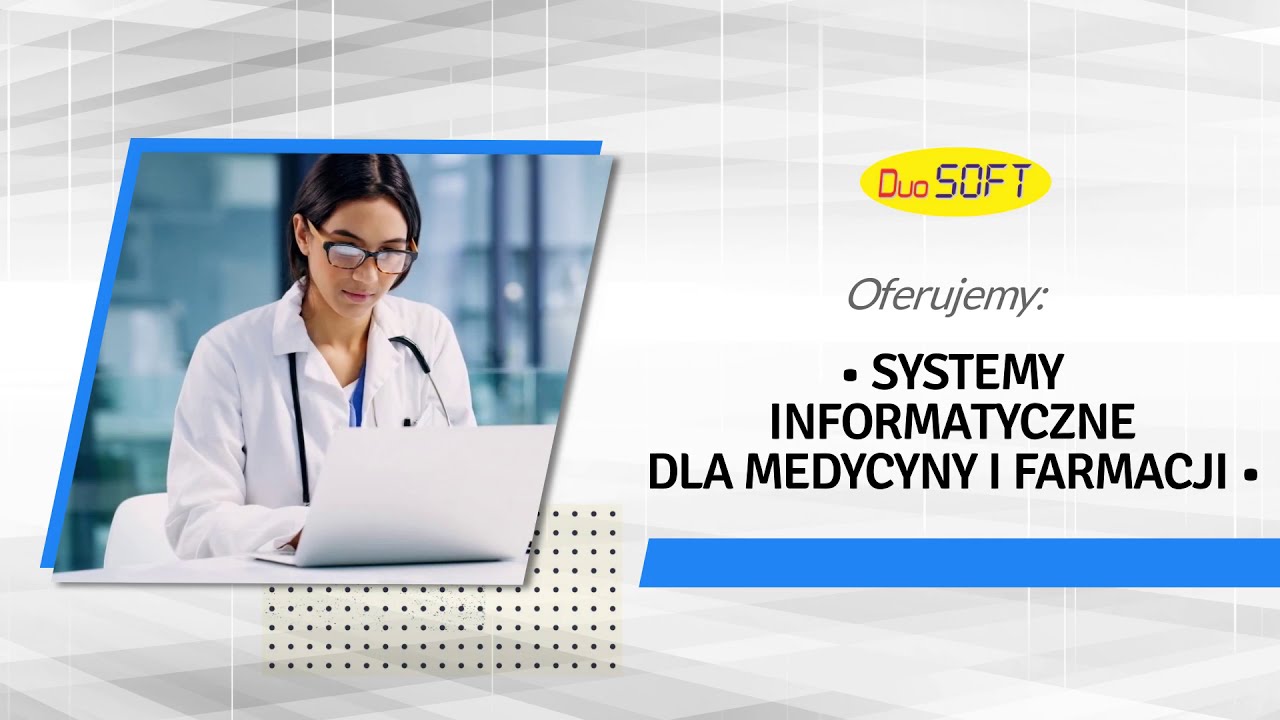 Duo SOFT

Oferujemy:

• SYSTEMY INFORMATYCZNE DLA MEDYCYNY I FARMACJI •